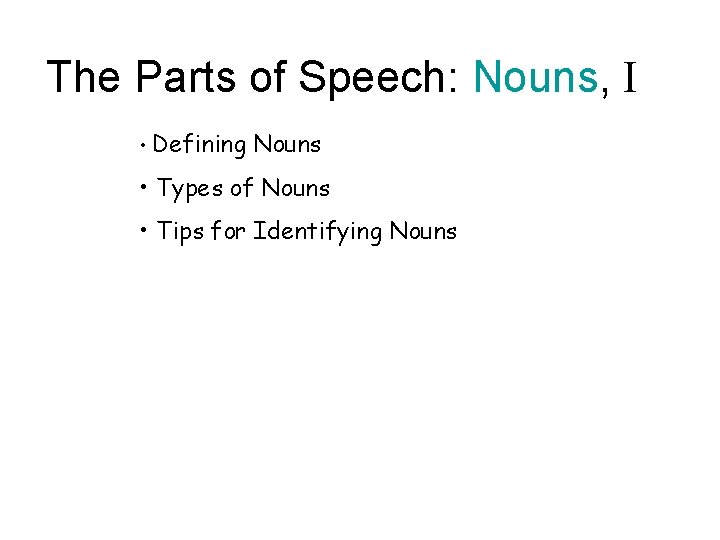 The Parts of Speech: Nouns, I

• Defining Nouns
• Types of Nouns
• Tips for Identifying Nouns